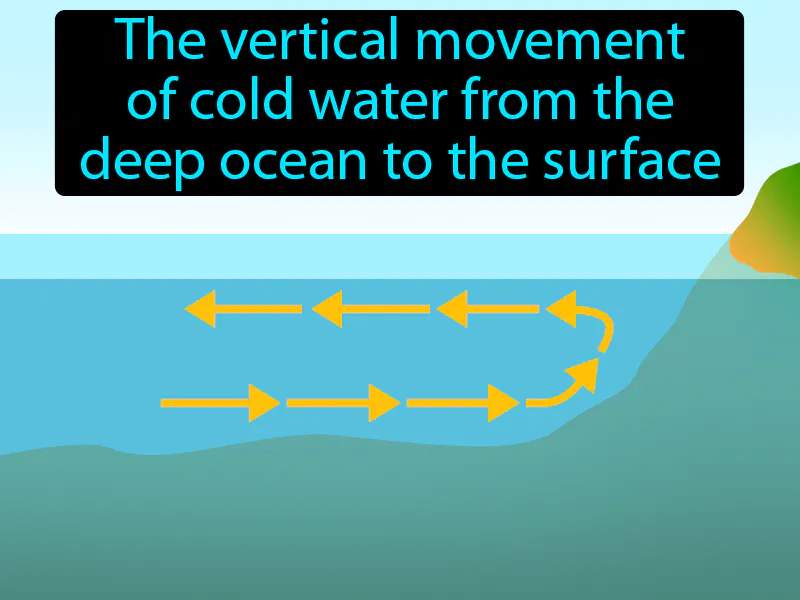 The vertical movement of cold water from the deep ocean to the surface